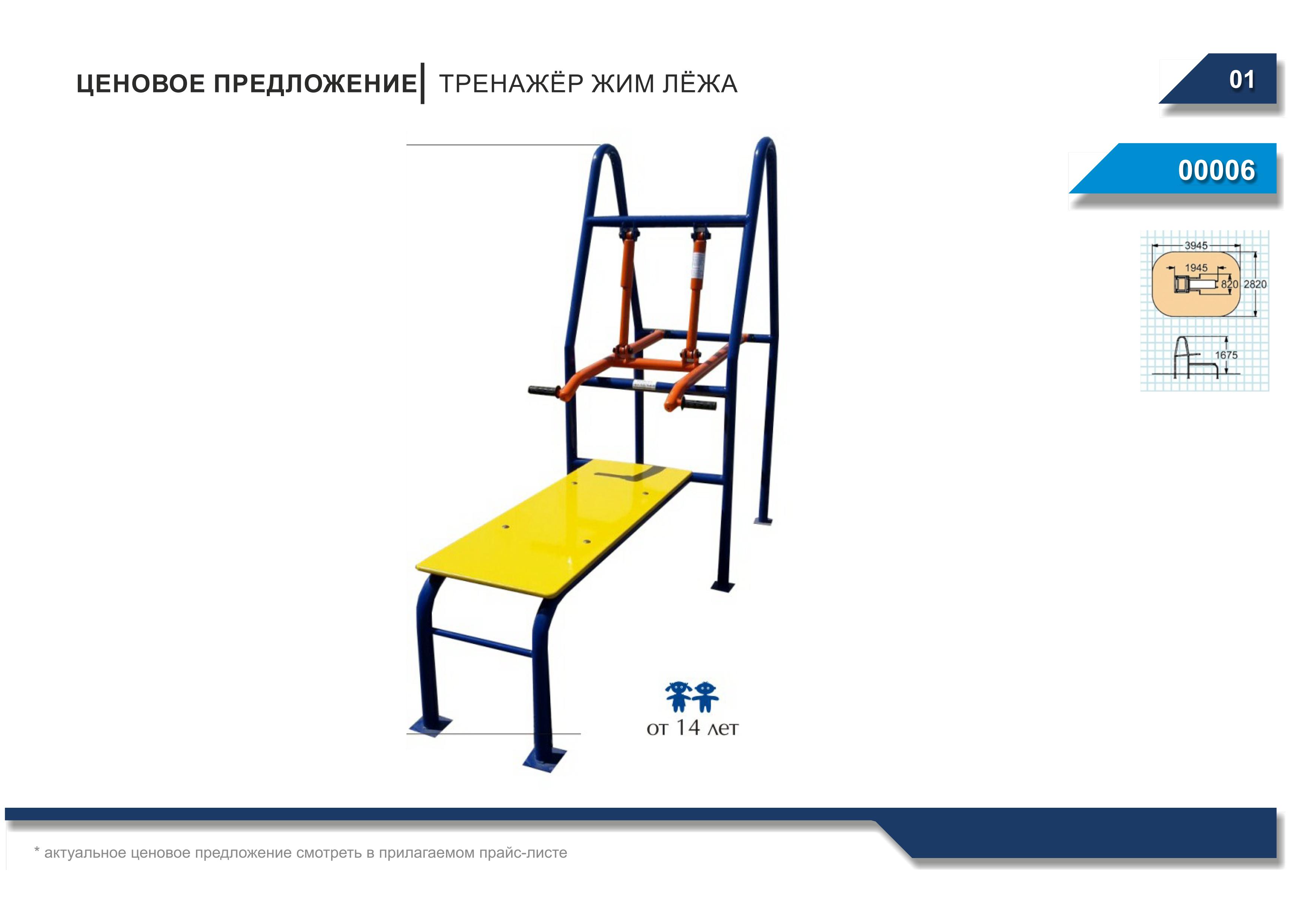 ЦЕНОВОЕ ПРЕДЛОЖЕНИЕ | ТРЕНАЖЁР ЖИМ ЛЁЖА

01

00006

3945
1945
820
2820
1675

от 14 лет

* актуальное ценовое предложение смотреть в прилагаемом прайс-листе